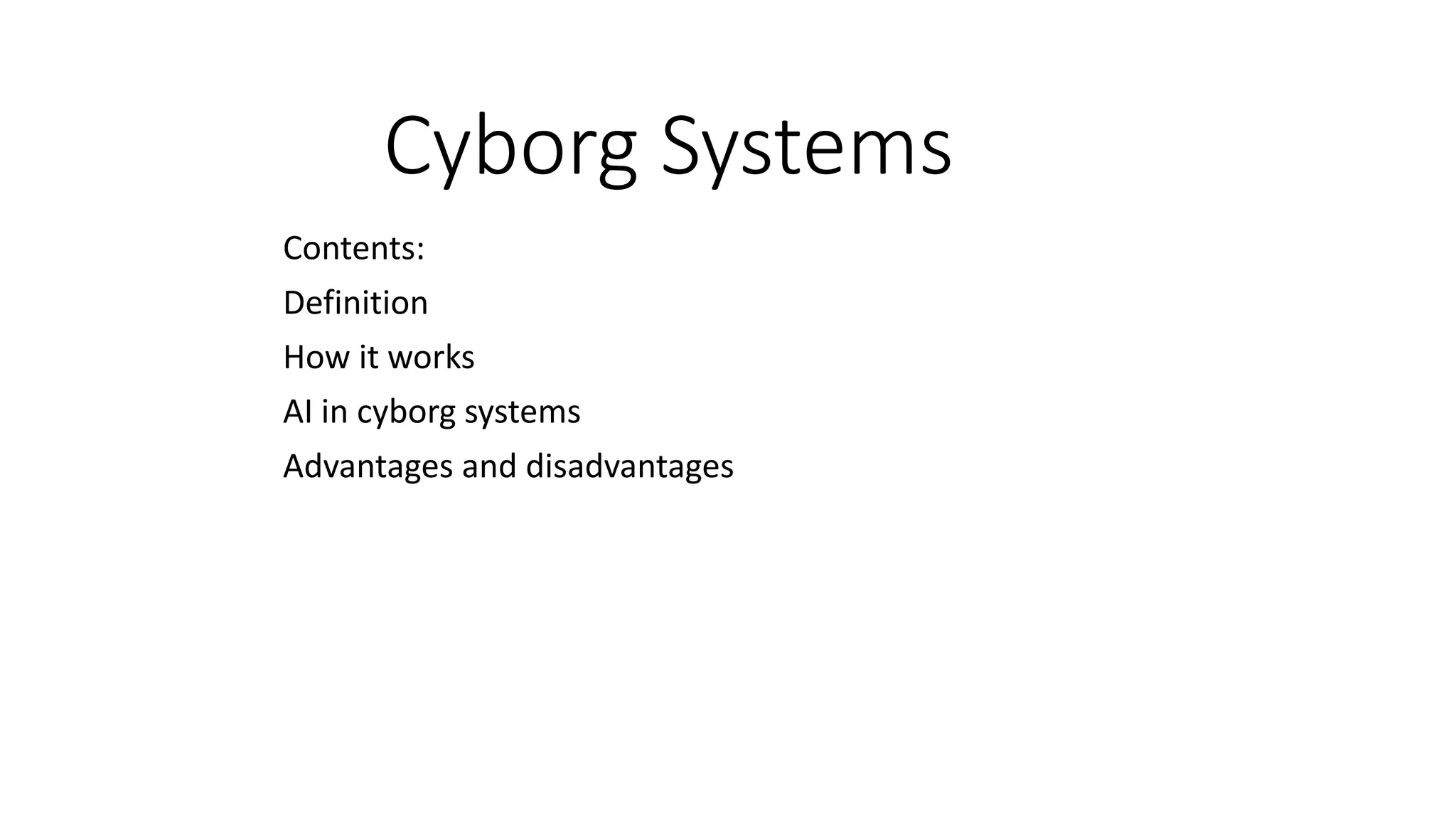 Cyborg Systems

Contents:

Definition

How it works

AI in cyborg systems

Advantages and disadvantages